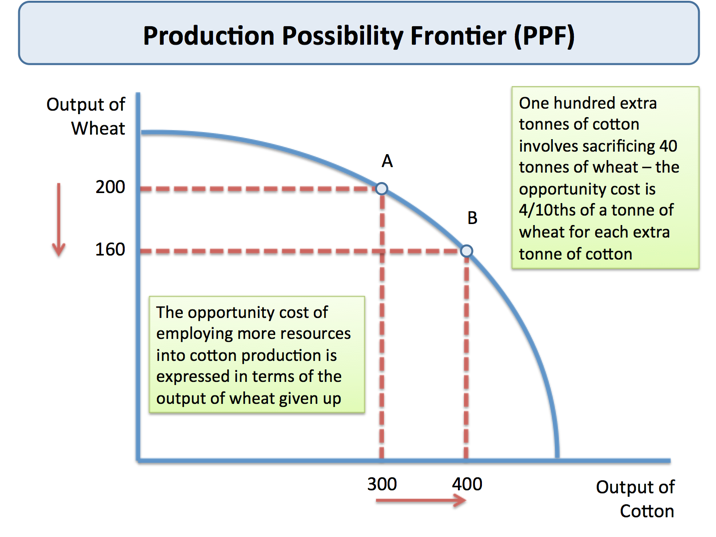 Production Possibility Frontier (PPF)

Output of Wheat

200

160

A

B

One hundred extra tonnes of cotton involves sacrificing 40 tonnes of wheat – the opportunity cost is 4/10ths of a tonne of wheat for each extra tonne of cotton

The opportunity cost of employing more resources into cotton production is expressed in terms of the output of wheat given up

300

400

Output of Cotton